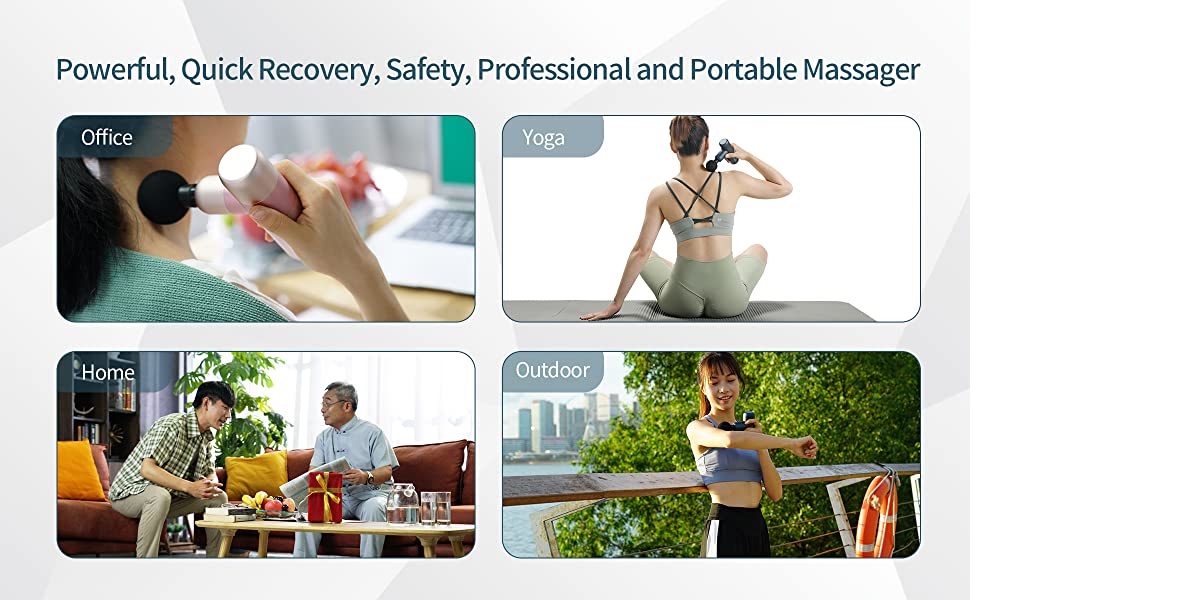 Powerful, Quick Recovery, Safety, Professional and Portable Massager

Office

Yoga

Home

Outdoor